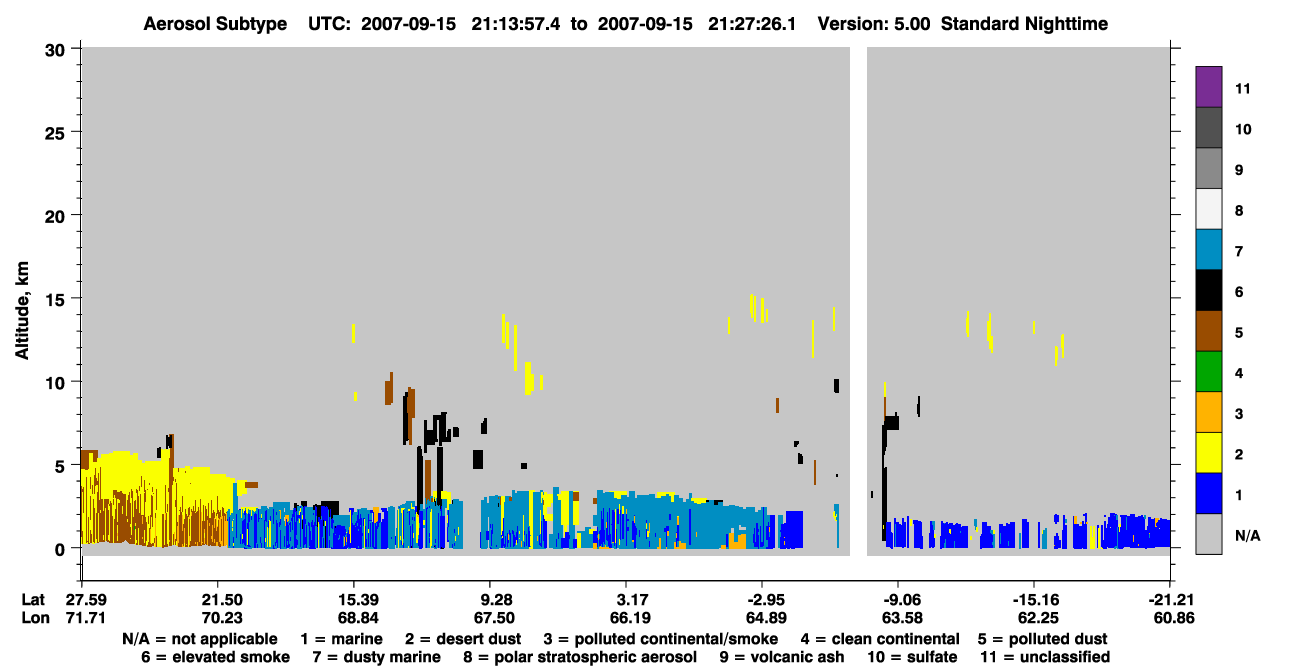 Aerosol Subtype UTC: 2007-09-15 21:13:57.4 to 2007-09-15 21:27:26.1 Version: 5.00 Standard Nighttime

Altitude, km

30
25
20
15
10
5
0

11
10
9
8
7
6
5
4
3
2
1
N/A

| Lat | 27.59 | 21.50 | 15.39 | 9.28 | 3.17 | -2.95 | -9.06 | -15.16 | -21.21 |
|---|---|---|---|---|---|---|---|---|---|
| Lon | 71.71 | 70.23 | 68.84 | 67.50 | 66.19 | 64.89 | 63.58 | 62.25 | 60.86 |

N/A = not applicable 1 = marine 2 = desert dust 3 = polluted continental/smoke 4 = clean continental 5 = polluted dust
6 = elevated smoke 7 = dusty marine 8 = polar stratospheric aerosol 9 = volcanic ash 10 = sulfate 11 = unclassified